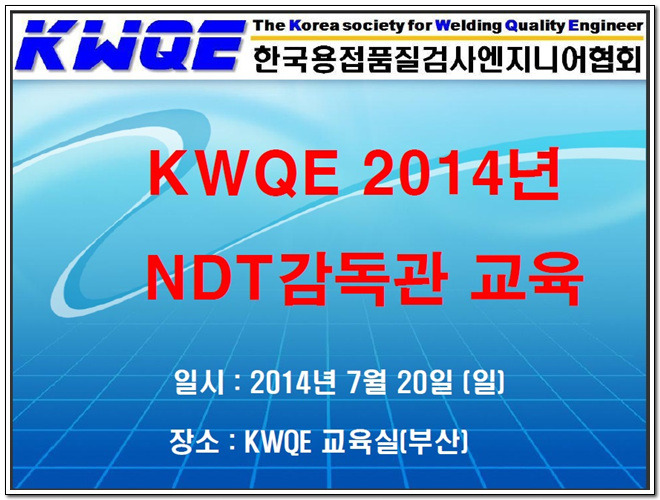 KWQE

The Korea society for Welding Quality Engineer
한국용접품질검사엔지니어협회

KWQE 2014년
NDT감독관 교육

일시 : 2014년 7월 20일 (일)

장소 : KWQE 교육실(부산)